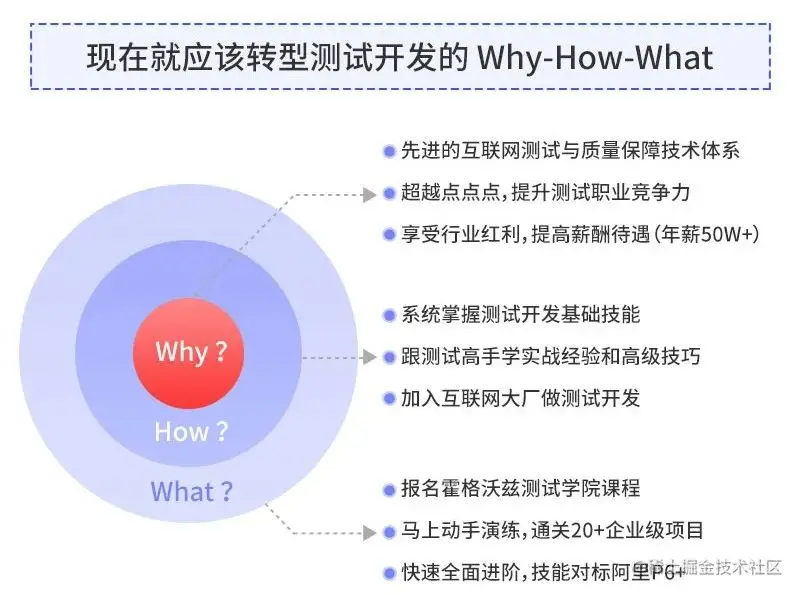 现在就应该转型测试开发的 Why-How-What

Why ?

How ?

What ?

先进的互联网测试与质量保障技术体系

超越点点点，提升测试职业竞争力

享受行业红利，提高薪酬待遇（年薪50W+）

系统掌握测试开发基础技能

跟测试高手学实战经验和高级技巧

加入互联网大厂做测试开发

报名霍格沃兹测试学院课程

马上动手演练，通关20+企业级项目

快速全面进阶，技能对标阿里P6+

@稀土掘金技术社区